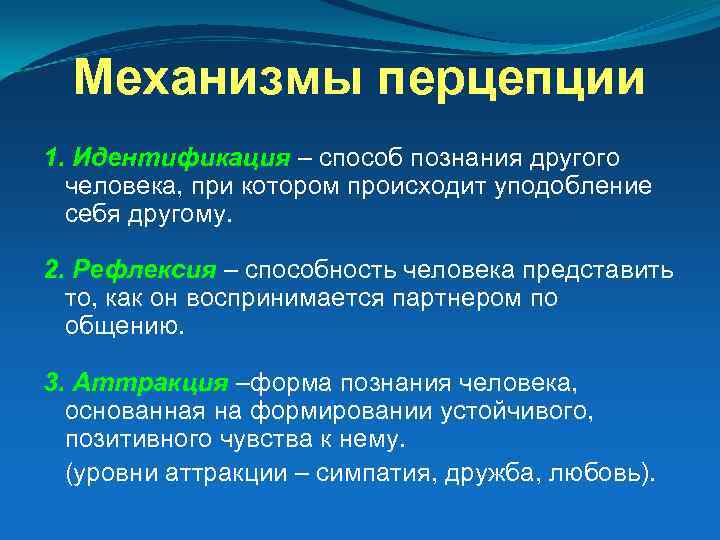 Механизмы перцепции

1. Идентификация – способ познания другого человека, при котором происходит уподобление себя другому.

2. Рефлексия – способность человека представить то, как он воспринимается партнером по общению.

3. Аттракция –форма познания человека, основанная на формировании устойчивого, позитивного чувства к нему.

(уровни аттракции – симпатия, дружба, любовь).